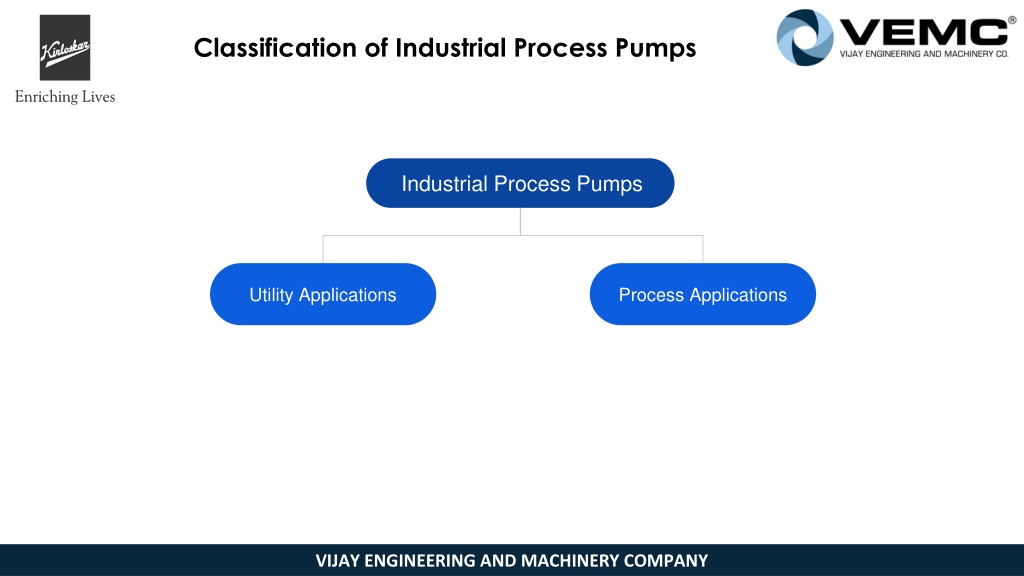 Kirloskar
Enriching Lives

Classification of Industrial Process Pumps

VEMC®
VIJAY ENGINEERING AND MACHINERY CO.

Industrial Process Pumps

Utility Applications

Process Applications

VIJAY ENGINEERING AND MACHINERY COMPANY